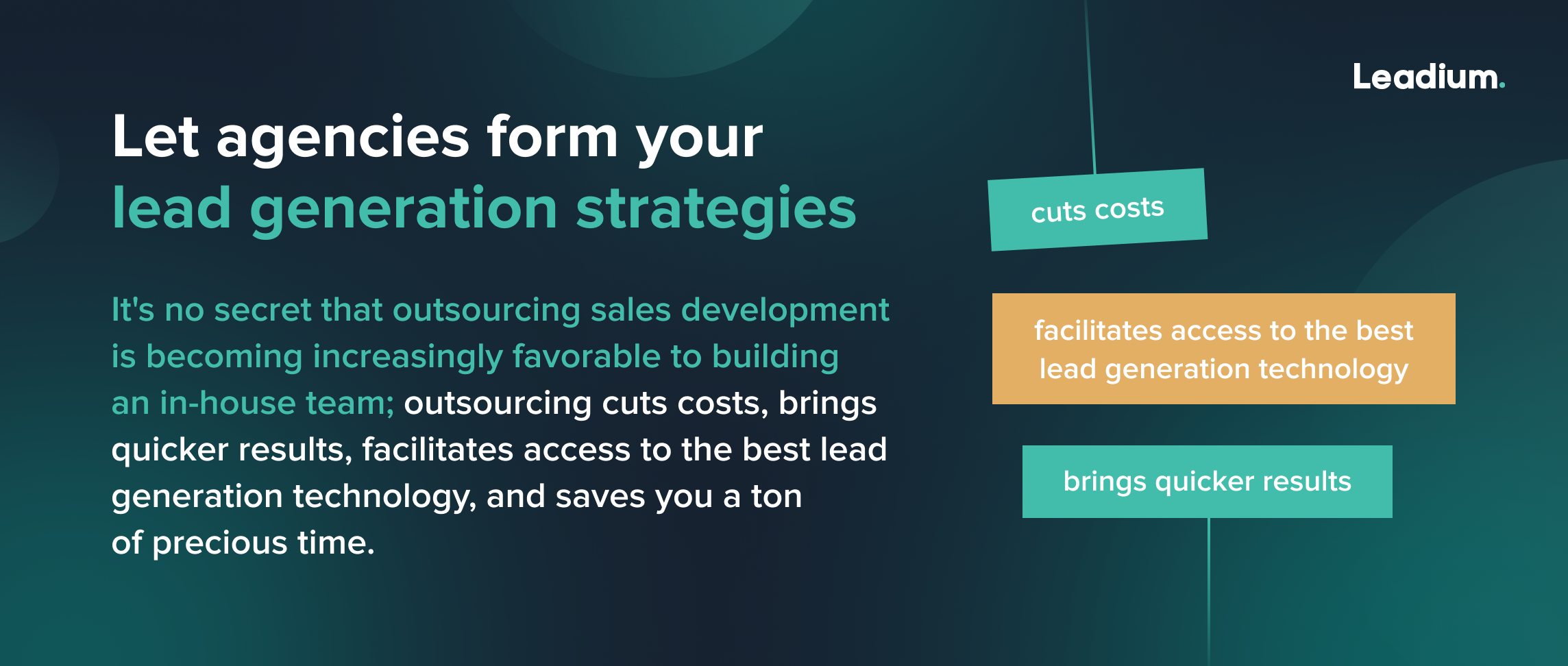 Leadium.

Let agencies form your lead generation strategies

It's no secret that outsourcing sales development is becoming increasingly favorable to building an in-house team; outsourcing cuts costs, brings quicker results, facilitates access to the best lead generation technology, and saves you a ton of precious time.

cuts costs

facilitates access to the best lead generation technology

brings quicker results